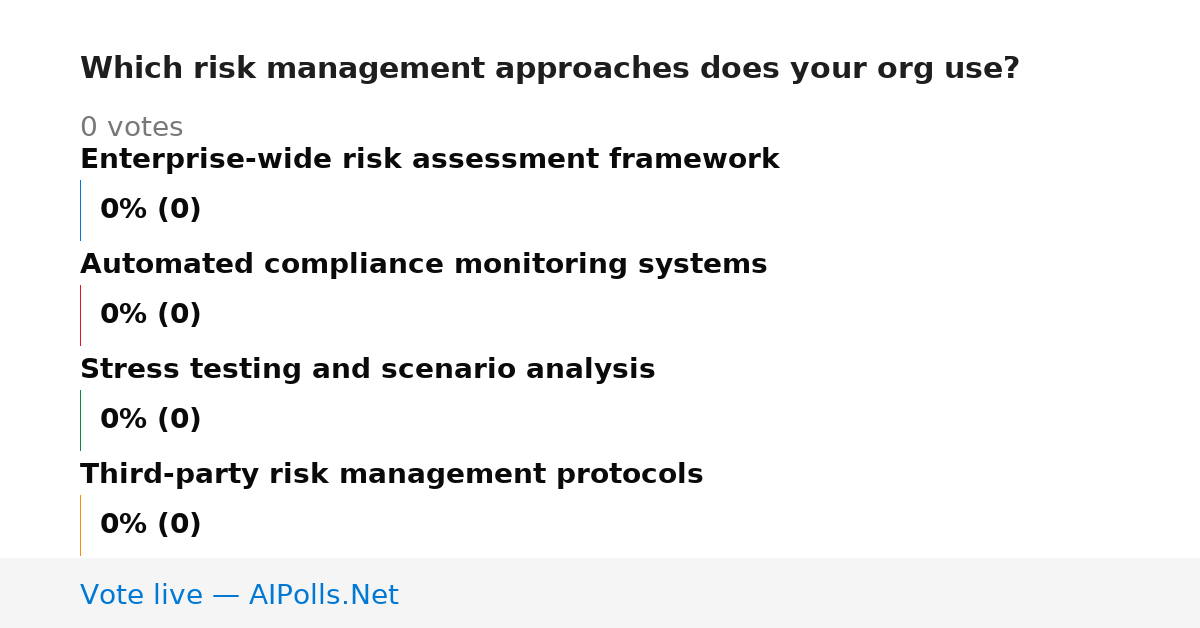 Which risk management approaches does your org use?

0 votes

Enterprise-wide risk assessment framework

0% (0)

Automated compliance monitoring systems

0% (0)

Stress testing and scenario analysis

0% (0)

Third-party risk management protocols

0% (0)

Vote live — AIPolls.Net